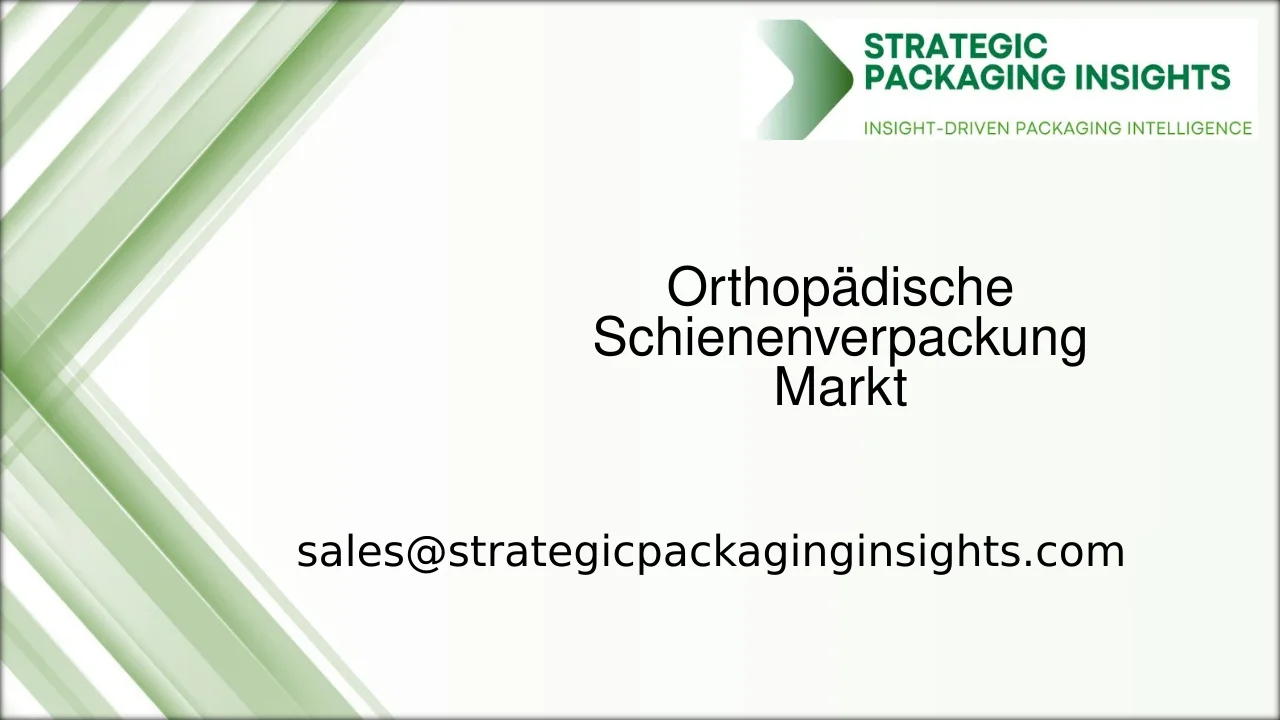 STRATEGIC PACKAGING INSIGHTS
INSIGHT-DRIVEN PACKAGING INTELLIGENCE

Orthopädische Schienenverpackung Markt

sales@strategicpackaginginsights.com